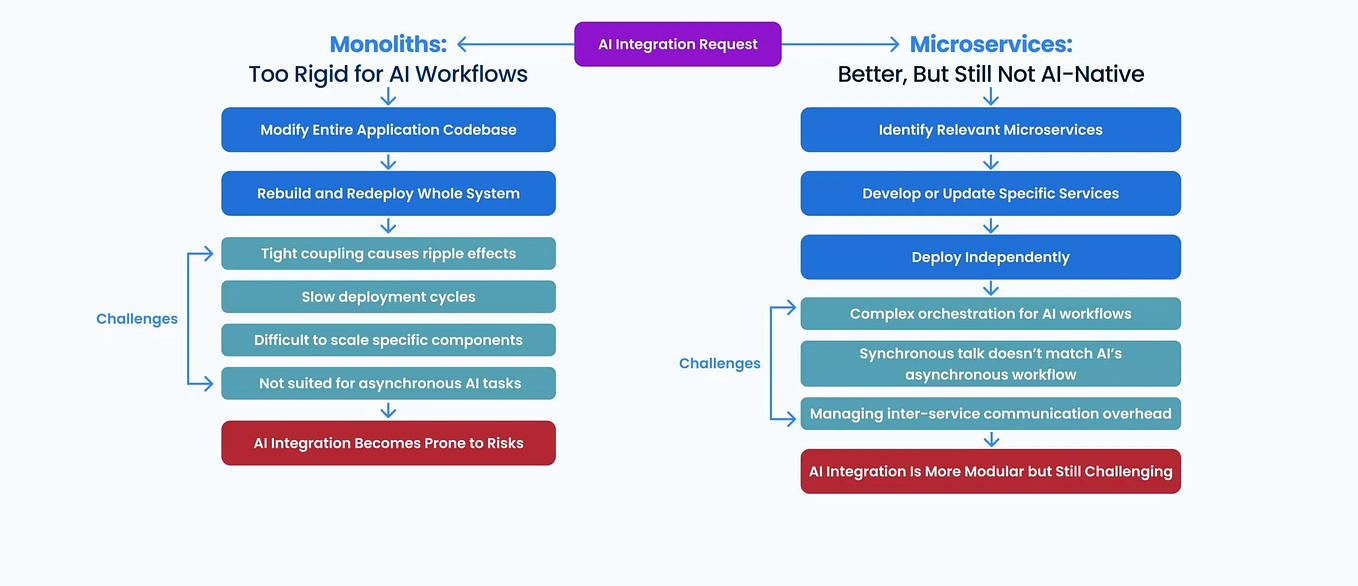 AI Integration Request

Monoliths:
Too Rigid for AI Workflows

Modify Entire Application Codebase

Rebuild and Redeploy Whole System

Challenges

Tight coupling causes ripple effects

Slow deployment cycles

Difficult to scale specific components

Not suited for asynchronous AI tasks

AI Integration Becomes Prone to Risks

Microservices:
Better, But Still Not AI-Native

Identify Relevant Microservices

Develop or Update Specific Services

Deploy Independently

Challenges

Complex orchestration for AI workflows

Synchronous talk doesn't match AI's asynchronous workflow

Managing inter-service communication overhead

AI Integration Is More Modular but Still Challenging